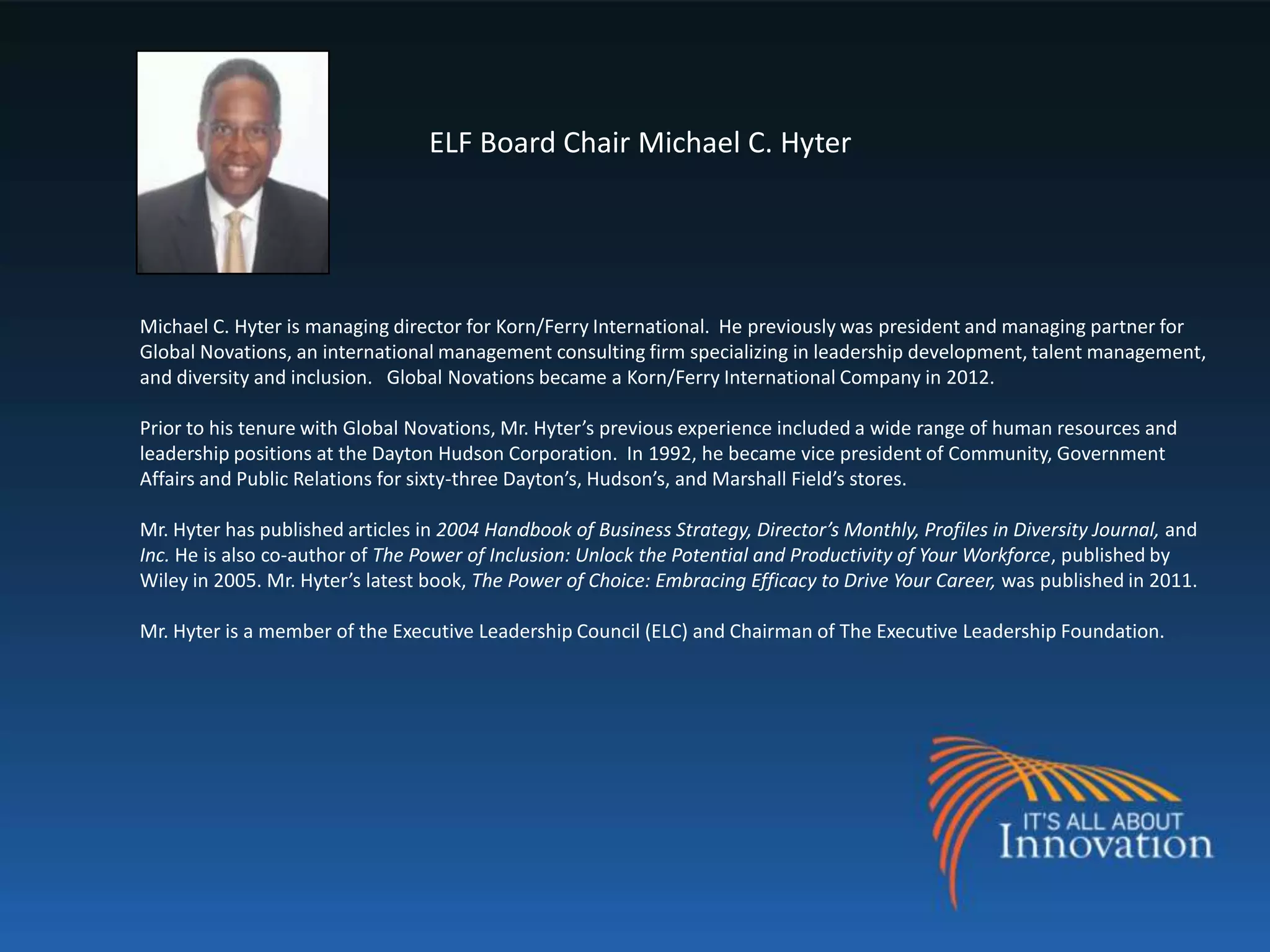 ELF Board Chair Michael C. Hyter

Michael C. Hyter is managing director for Korn/Ferry International. He previously was president and managing partner for Global Novations, an international management consulting firm specializing in leadership development, talent management, and diversity and inclusion. Global Novations became a Korn/Ferry International Company in 2012.

Prior to his tenure with Global Novations, Mr. Hyter's previous experience included a wide range of human resources and leadership positions at the Dayton Hudson Corporation. In 1992, he became vice president of Community, Government Affairs and Public Relations for sixty-three Dayton's, Hudson's, and Marshall Field's stores.

Mr. Hyter has published articles in 2004 Handbook of Business Strategy, Director's Monthly, Profiles in Diversity Journal, and Inc. He is also co-author of The Power of Inclusion: Unlock the Potential and Productivity of Your Workforce, published by Wiley in 2005. Mr. Hyter's latest book, The Power of Choice: Embracing Efficacy to Drive Your Career, was published in 2011.

Mr. Hyter is a member of the Executive Leadership Council (ELC) and Chairman of The Executive Leadership Foundation.

IT'S ALL ABOUT
Innovation